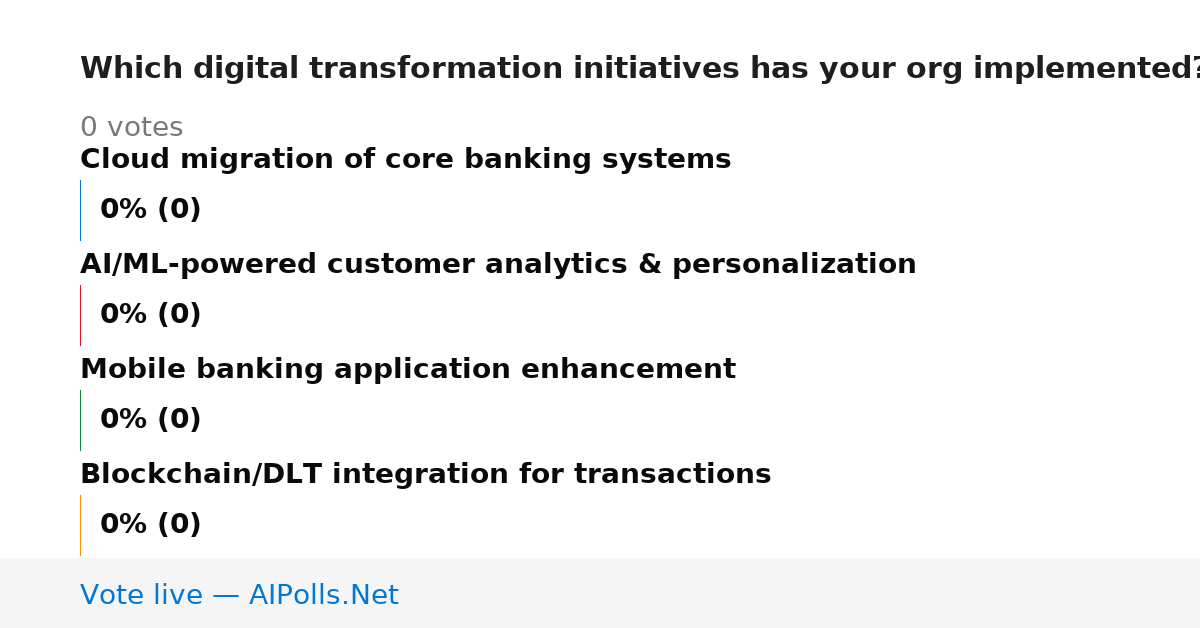 Which digital transformation initiatives has your org implemented?

0 votes

Cloud migration of core banking systems

0% (0)

AI/ML-powered customer analytics & personalization

0% (0)

Mobile banking application enhancement

0% (0)

Blockchain/DLT integration for transactions

0% (0)

Vote live — AIPolls.Net